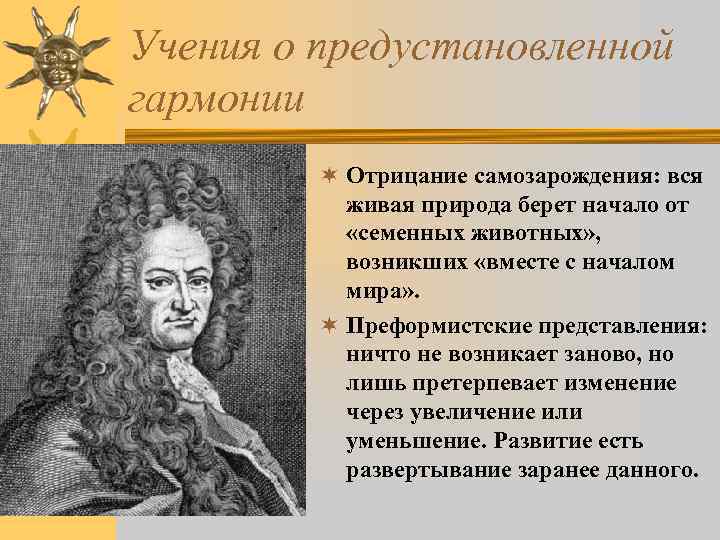 Учения о предустановленной гармонии

Отрицание самозарождения: вся живая природа берет начало от «семенных животных», возникших «вместе с началом мира».

Преформистские представления: ничто не возникает заново, но лишь претерпевает изменение через увеличение или уменьшение. Развитие есть развертывание заранее данного.